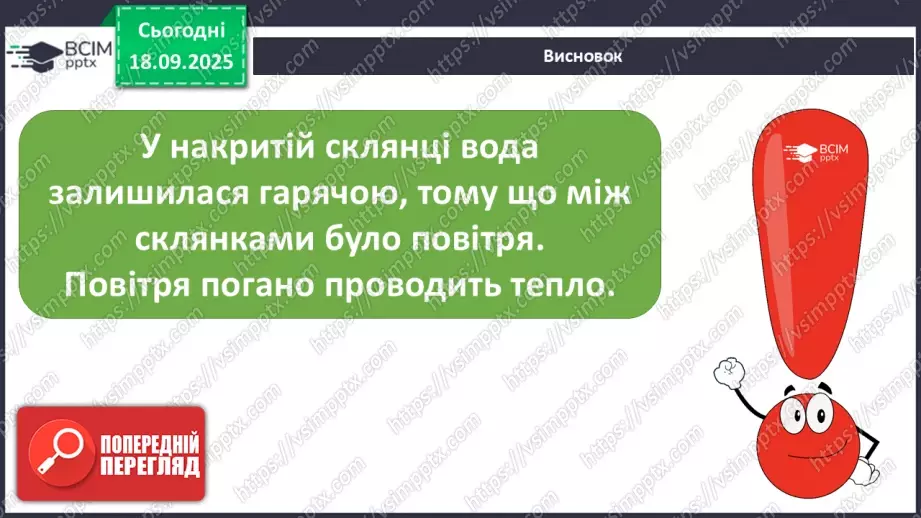 ВСІМ pptx

Сьогодні
18.09.2025

Висновок

У накритій склянці вода залишилася гарячою, тому що між склянками було повітря. Повітря погано проводить тепло.

ВСІМ pptx

ПОПЕРЕДНІЙ ПЕРЕГЛЯД

https://vsimpptx.com